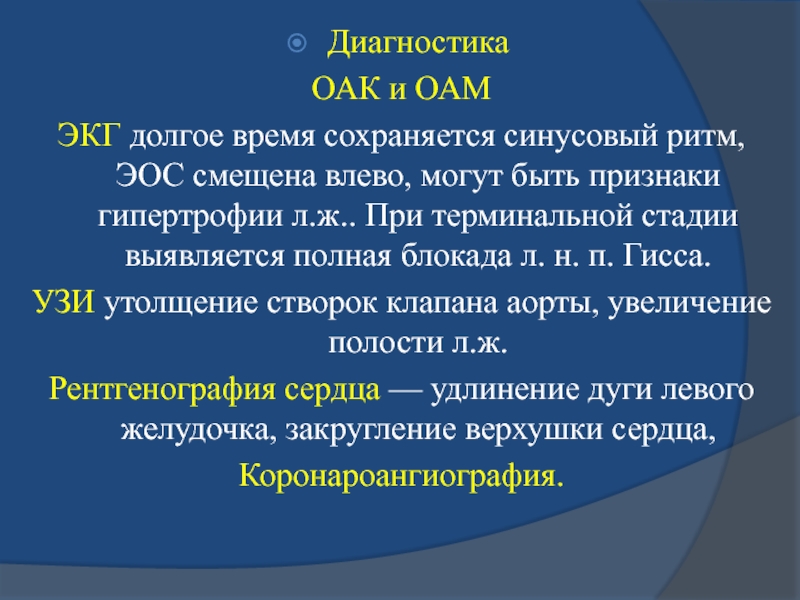 Диагностика

ОАК и ОАМ

ЭКГ долгое время сохраняется синусовый ритм, ЭОС смещена влево, могут быть признаки гипертрофии л.ж.. При терминальной стадии выявляется полная блокада л. н. п. Гисса.

УЗИ утолщение створок клапана аорты, увеличение полости л.ж.

Рентгенография сердца — удлинение дуги левого желудочка, закругление верхушки сердца,

Коронароангиография.